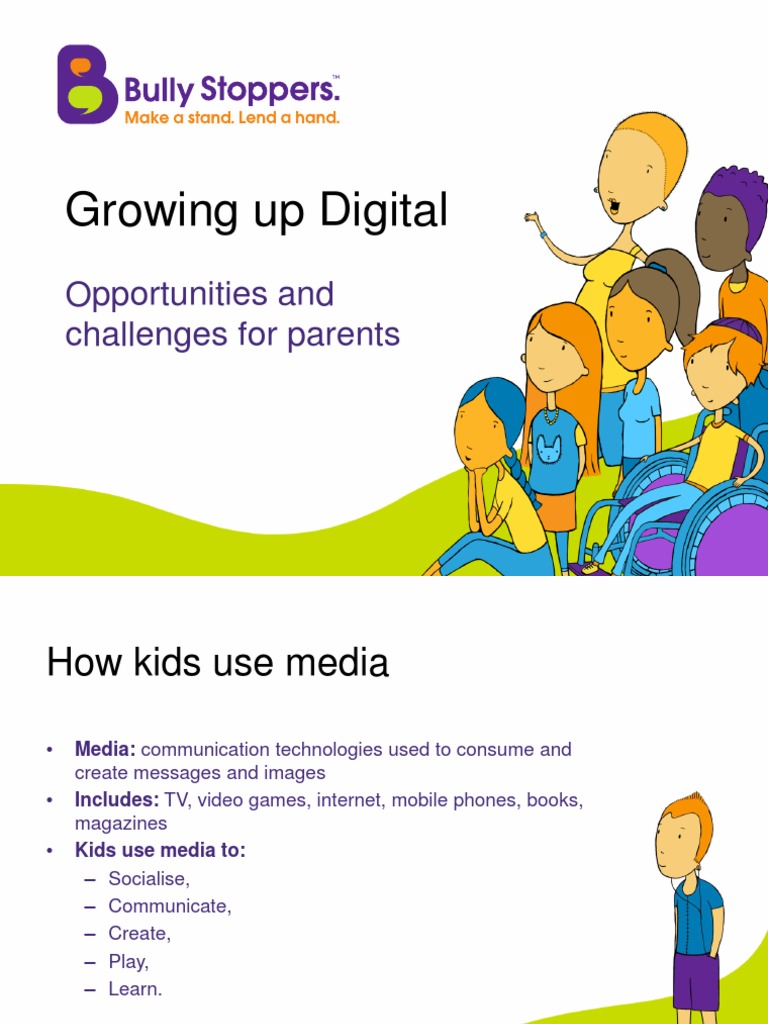 Bully Stoppers.™
Make a stand. Lend a hand.

Growing up Digital

Opportunities and challenges for parents

How kids use media

• **Media:** communication technologies used to consume and create messages and images
• **Includes:** TV, video games, internet, mobile phones, books, magazines
• **Kids use media to:**
– Socialise,
– Communicate,
– Create,
– Play,
– Learn.